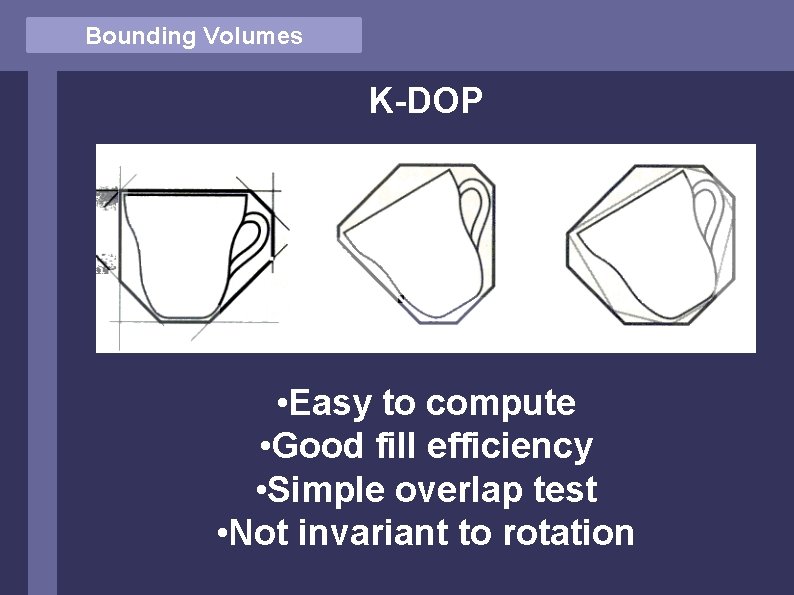 Bounding Volumes

K-DOP

•Easy to compute
•Good fill efficiency
•Simple overlap test
•Not invariant to rotation